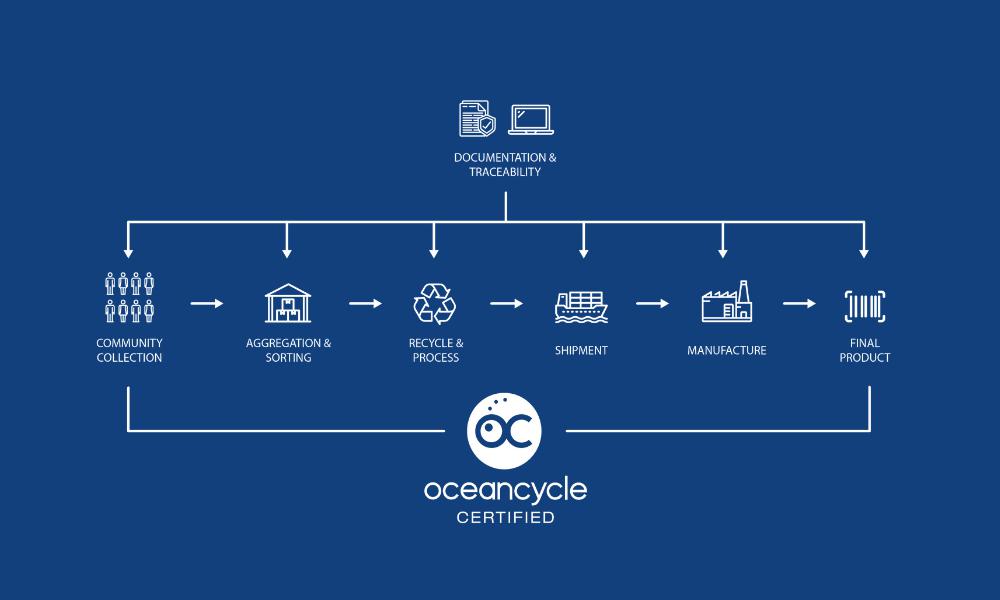 DOCUMENTATION & TRACEABILITY

COMMUNITY COLLECTION

AGGREGATION & SORTING

RECYCLE & PROCESS

SHIPMENT

MANUFACTURE

FINAL PRODUCT

OC

oceancycle
CERTIFIED